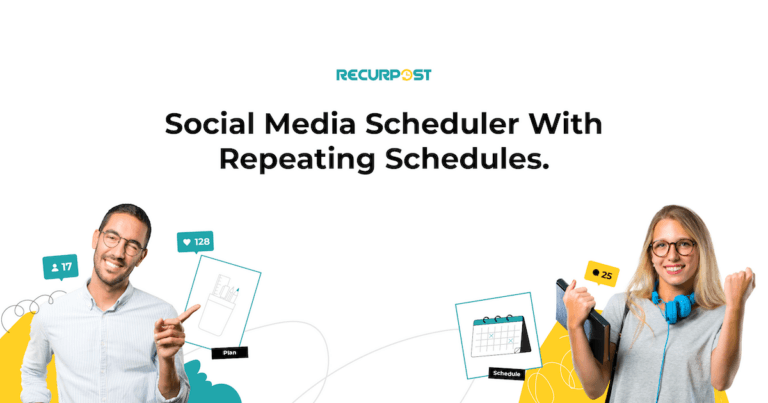 RECURPOST

Social Media Scheduler With Repeating Schedules.

17

128

Plan

25

Schedule